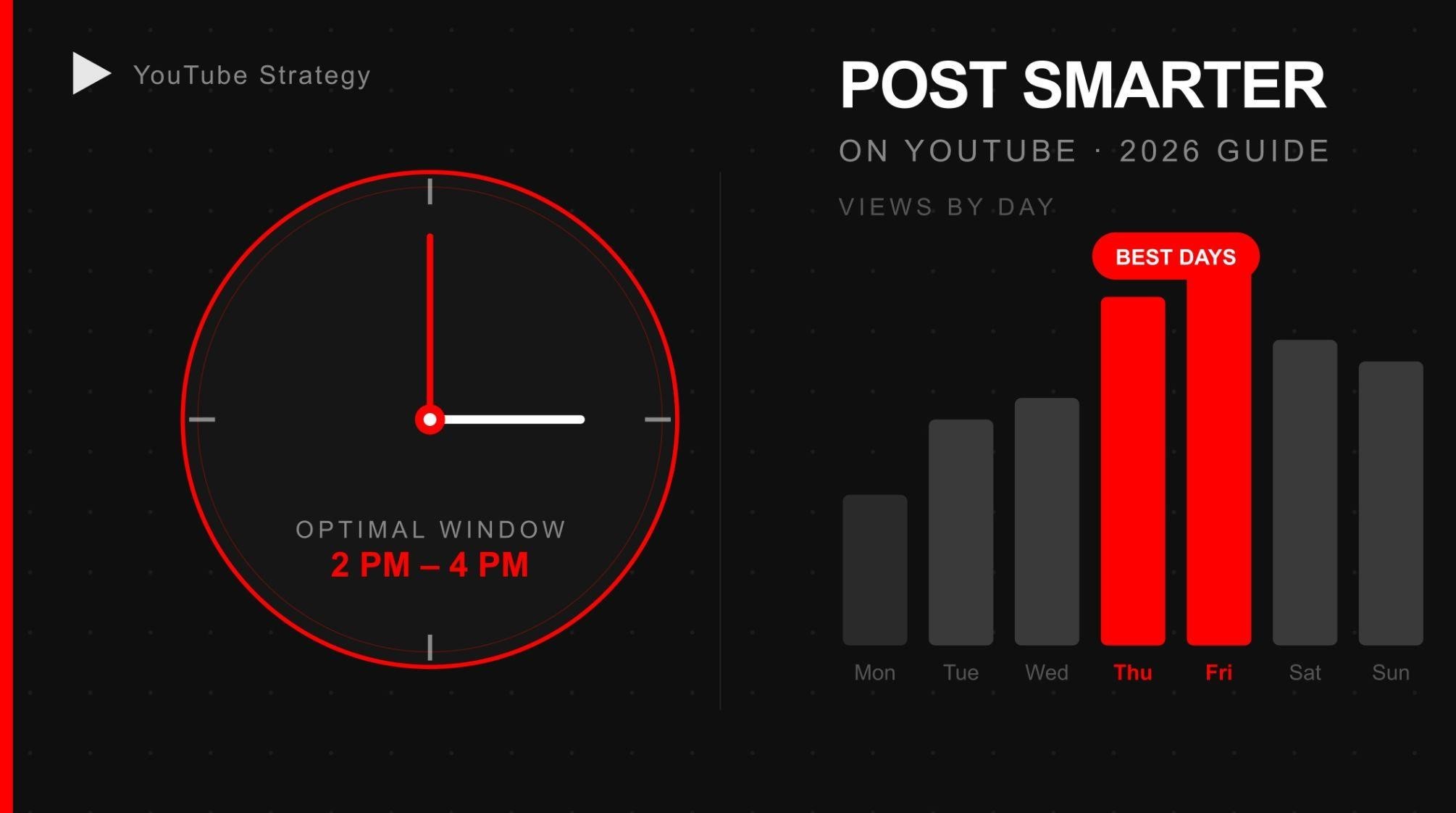 YouTube Strategy

OPTIMAL WINDOW
2 PM – 4 PM

POST SMARTER
ON YOUTUBE · 2026 GUIDE

VIEWS BY DAY

BEST DAYS

Mon
Tue
Wed
Thu
Fri
Sat
Sun